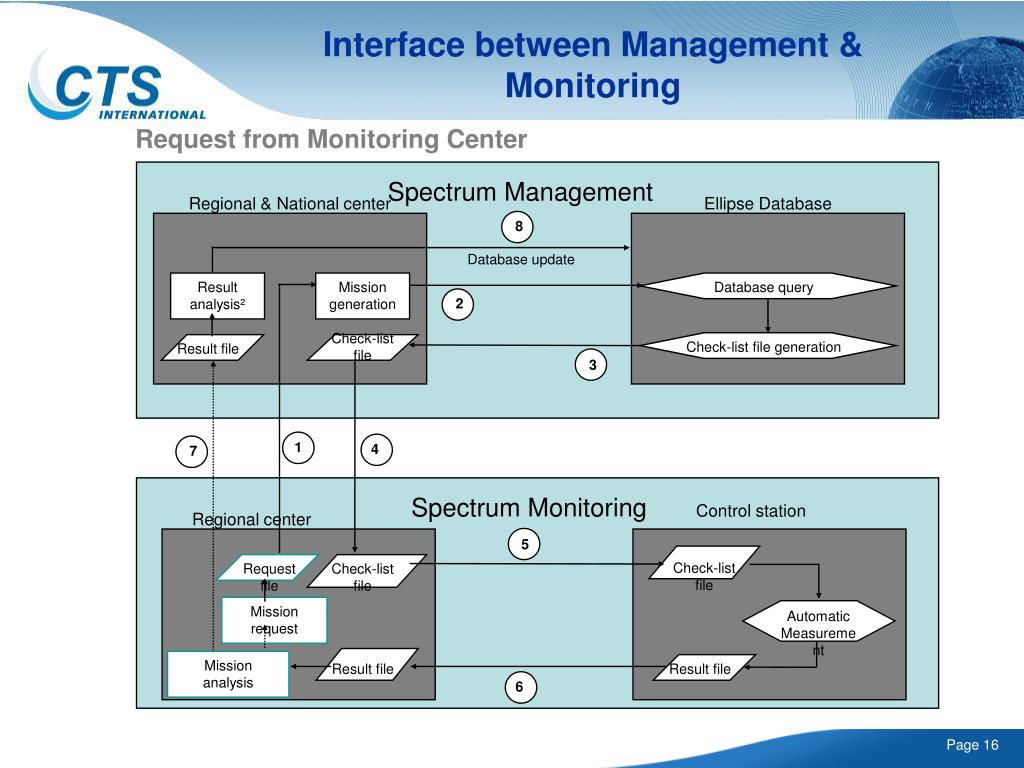 CTS INTERNATIONAL

Interface between Management & Monitoring

Request from Monitoring Center

Spectrum Management

Regional & National center

Ellipse Database

8

Database update

Result analysis²

Mission generation

2

Database query

Result file

Check-list file

Check-list file generation

3

7

1

4

Spectrum Monitoring

Regional center

Control station

5

Request file

Check-list file

Check-list file

Mission request

Automatic Measurement

Mission analysis

Result file

Result file

6

Page 16